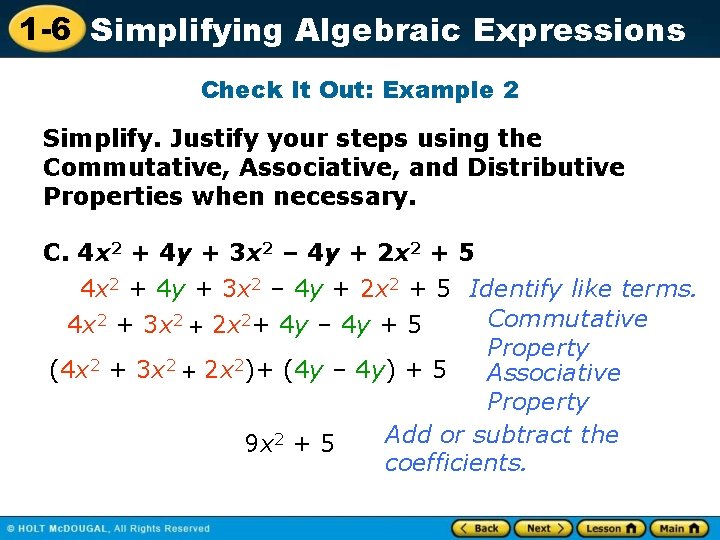 1-6 Simplifying Algebraic Expressions

Check It Out: Example 2

Simplify. Justify your steps using the Commutative, Associative, and Distributive Properties when necessary.

C. $4x^2 + 4y + 3x^2 - 4y + 2x^2 + 5$

$4x^2 + 4y + 3x^2 - 4y + 2x^2 + 5$ Identify like terms.

$4x^2 + 3x^2 + 2x^2 + 4y - 4y + 5$ Commutative Property

$(4x^2 + 3x^2 + 2x^2) + (4y - 4y) + 5$ Associative Property

$9x^2 + 5$ Add or subtract the coefficients.

© HOLT McDOUGAL, All Rights Reserved

Back Next Lesson Main